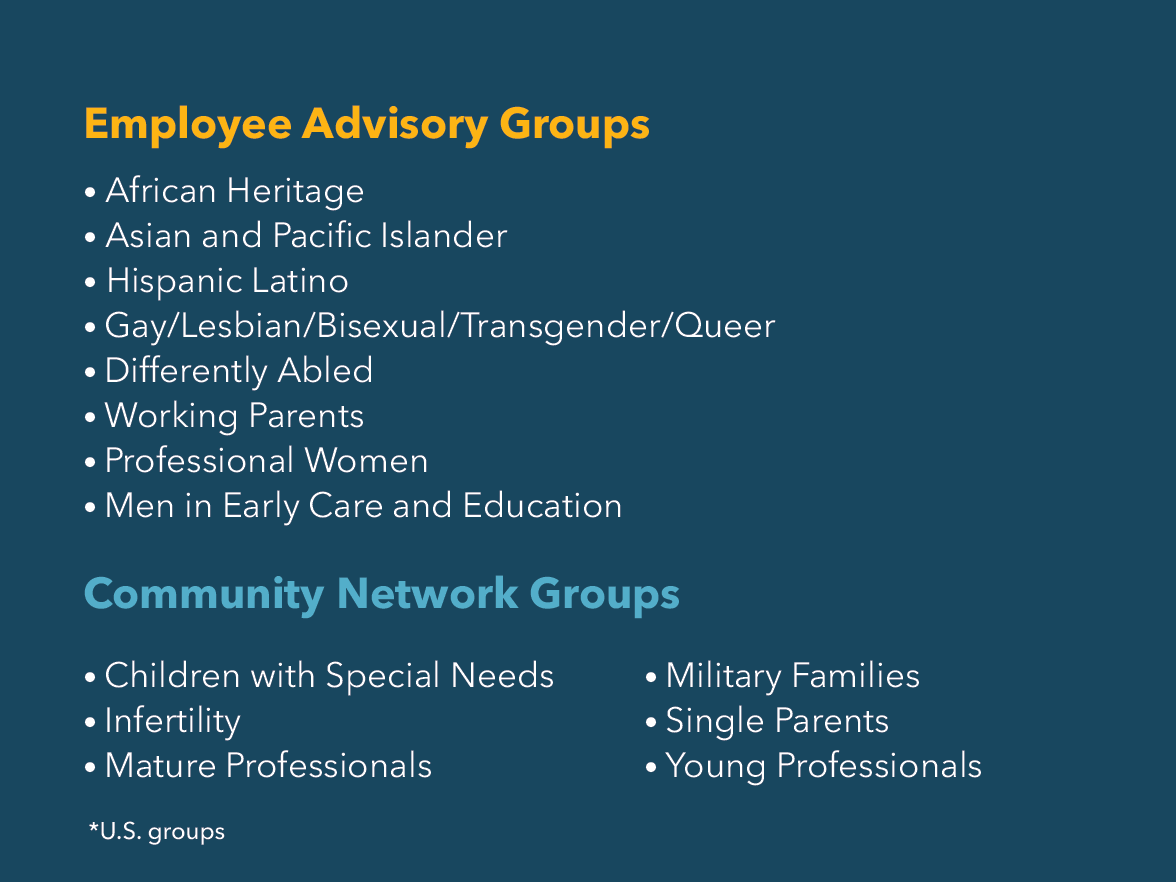 Employee Advisory Groups

• African Heritage
• Asian and Pacific Islander
• Hispanic Latino
• Gay/Lesbian/Bisexual/Transgender/Queer
• Differently Abled
• Working Parents
• Professional Women
• Men in Early Care and Education

Community Network Groups

• Children with Special Needs
• Infertility
• Mature Professionals

• Military Families
• Single Parents
• Young Professionals

*U.S. groups